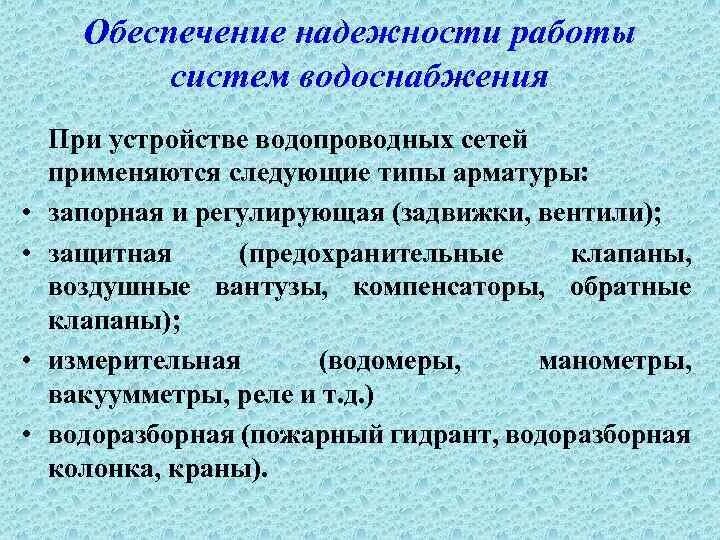 Обеспечение надежности работы систем водоснабжения

При устройстве водопроводных сетей применяются следующие типы арматуры:

• запорная и регулирующая (задвижки, вентили);
• защитная (предохранительные клапаны, воздушные вантузы, компенсаторы, обратные клапаны);
• измерительная (водомеры, манометры, вакуумметры, реле и т.д.)
• водоразборная (пожарный гидрант, водоразборная колонка, краны).